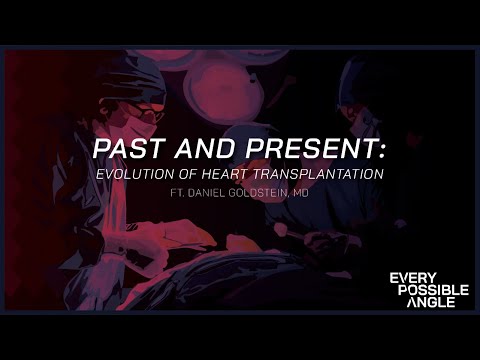 PAST AND PRESENT:
EVOLUTION OF HEART TRANSPLANTATION
FT. DANIEL GOLDSTEIN, MD

EVERY
POSSIBLE
ANGLE